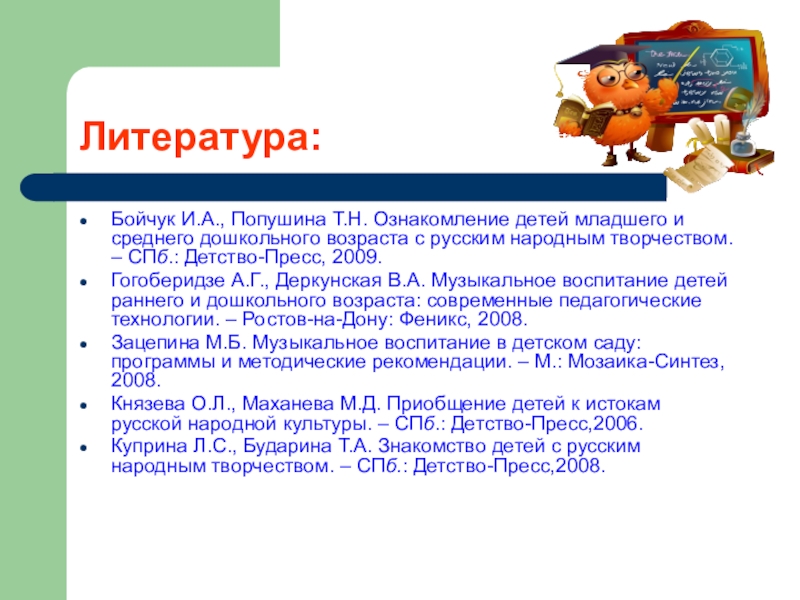 Литература:

- Бойчук И.А., Попушина Т.Н. Ознакомление детей младшего и среднего дошкольного возраста с русским народным творчеством. – СПб.: Детство-Пресс, 2009.
- Гогоберидзе А.Г., Деркунская В.А. Музыкальное воспитание детей раннего и дошкольного возраста: современные педагогические технологии. – Ростов-на-Дону: Феникс, 2008.
- Зацепина М.Б. Музыкальное воспитание в детском саду: программы и методические рекомендации. – М.: Мозаика-Синтез, 2008.
- Князева О.Л., Маханева М.Д. Приобщение детей к истокам русской народной культуры. – СПб.: Детство-Пресс,2006.
- Куприна Л.С., Бударина Т.А. Знакомство детей с русским народным творчеством. – СПб.: Детство-Пресс,2008.